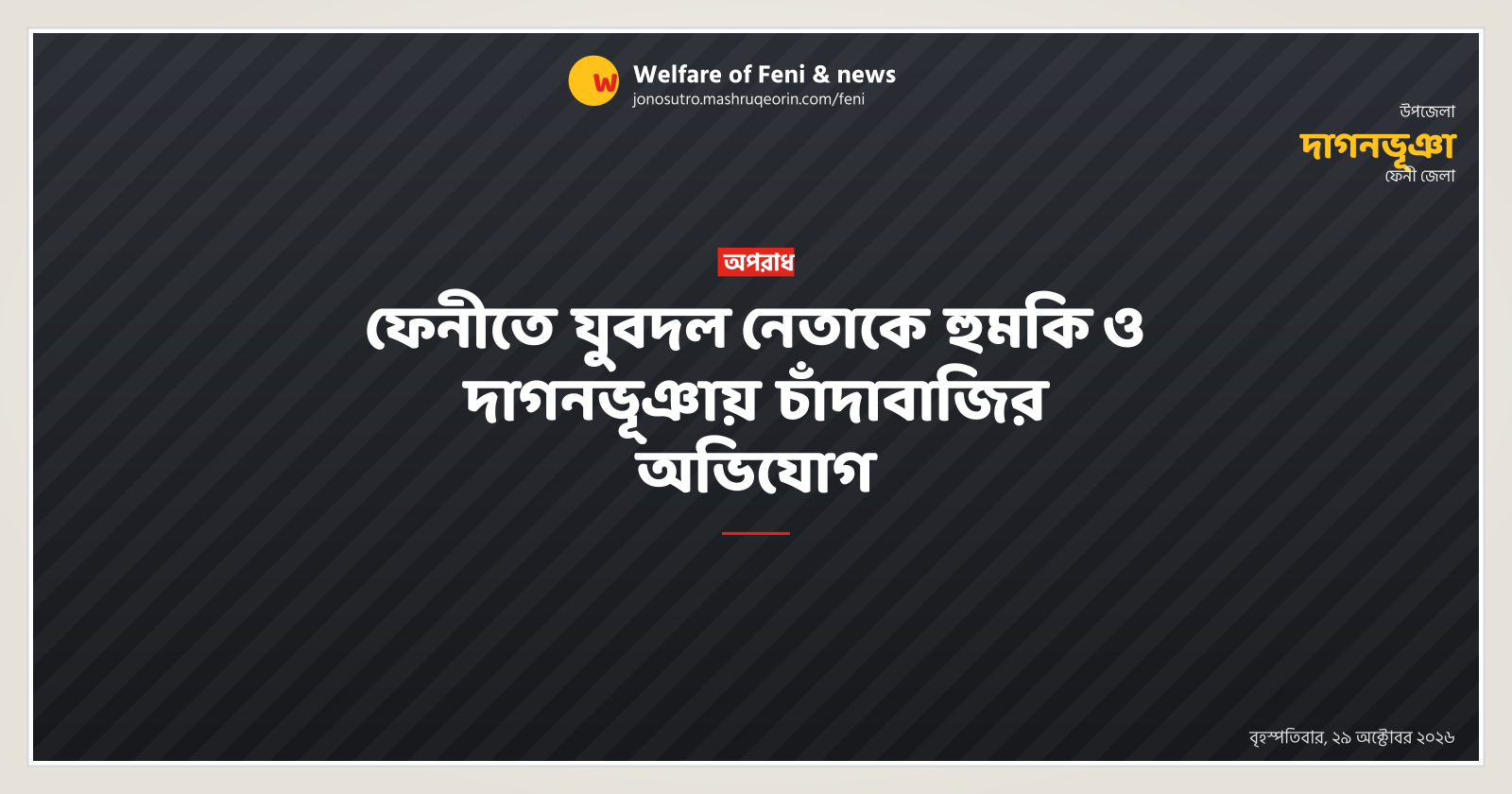 W

Welfare of Feni & news
jonosutro.mashruqeorin.com/feni

উপজেলা
দাগনভূঞা
ফেনী জেলা

অপরাধ

ফেনীতে যুবদল নেতাকে হুমকি ও দাগনভূঞায় চাঁদাবাজির অভিযোগ

বৃহস্পতিবার, ২৯ অক্টোবর ২০২৬